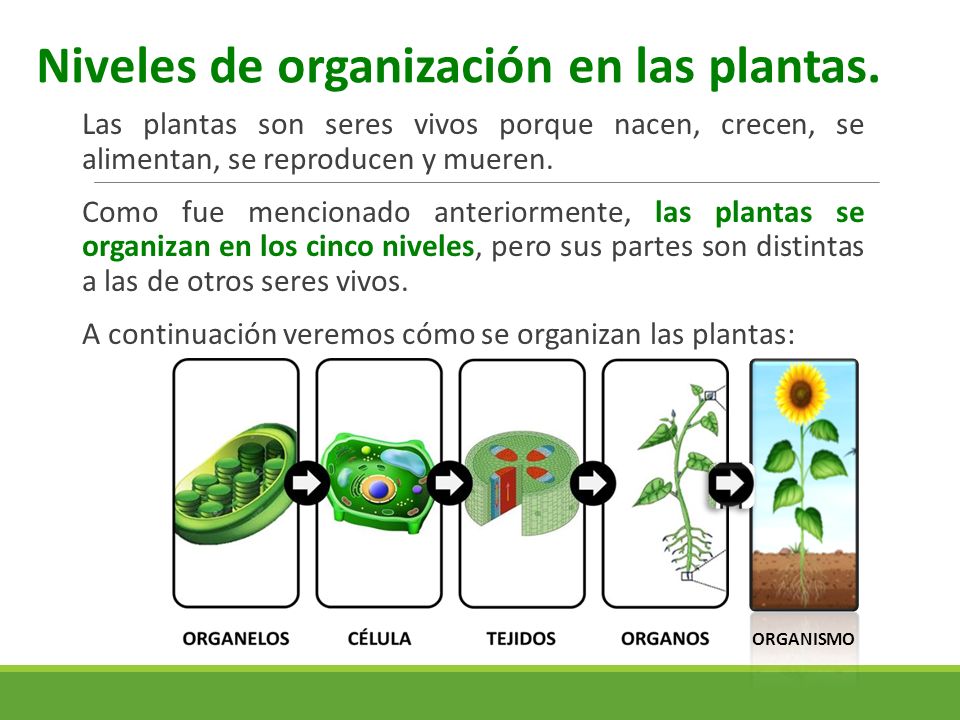 Niveles de organización en las plantas.

Las plantas son seres vivos porque nacen, crecen, se alimentan, se reproducen y mueren.

Como fue mencionado anteriormente, las plantas se organizan en los cinco niveles, pero sus partes son distintas a las de otros seres vivos.

A continuación veremos cómo se organizan las plantas:

ORGANELOS CÉLULA TEJIDOS ORGANOS ORGANISMO